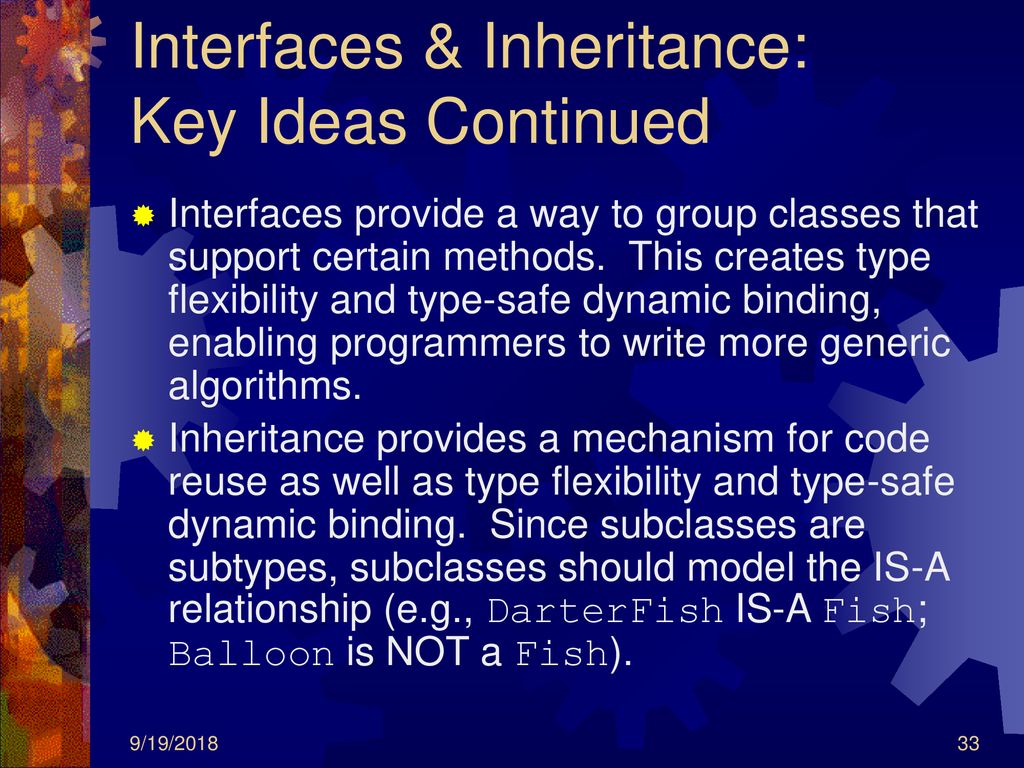 Interfaces & Inheritance: Key Ideas Continued

Interfaces provide a way to group classes that support certain methods.  This creates type flexibility and type-safe dynamic binding, enabling programmers to write more generic algorithms.

Inheritance provides a mechanism for code reuse as well as type flexibility and type-safe dynamic binding.  Since subclasses are subtypes, subclasses should model the IS-A relationship (e.g., DarterFish IS-A Fish; Balloon is NOT a Fish).

9/19/2018

33